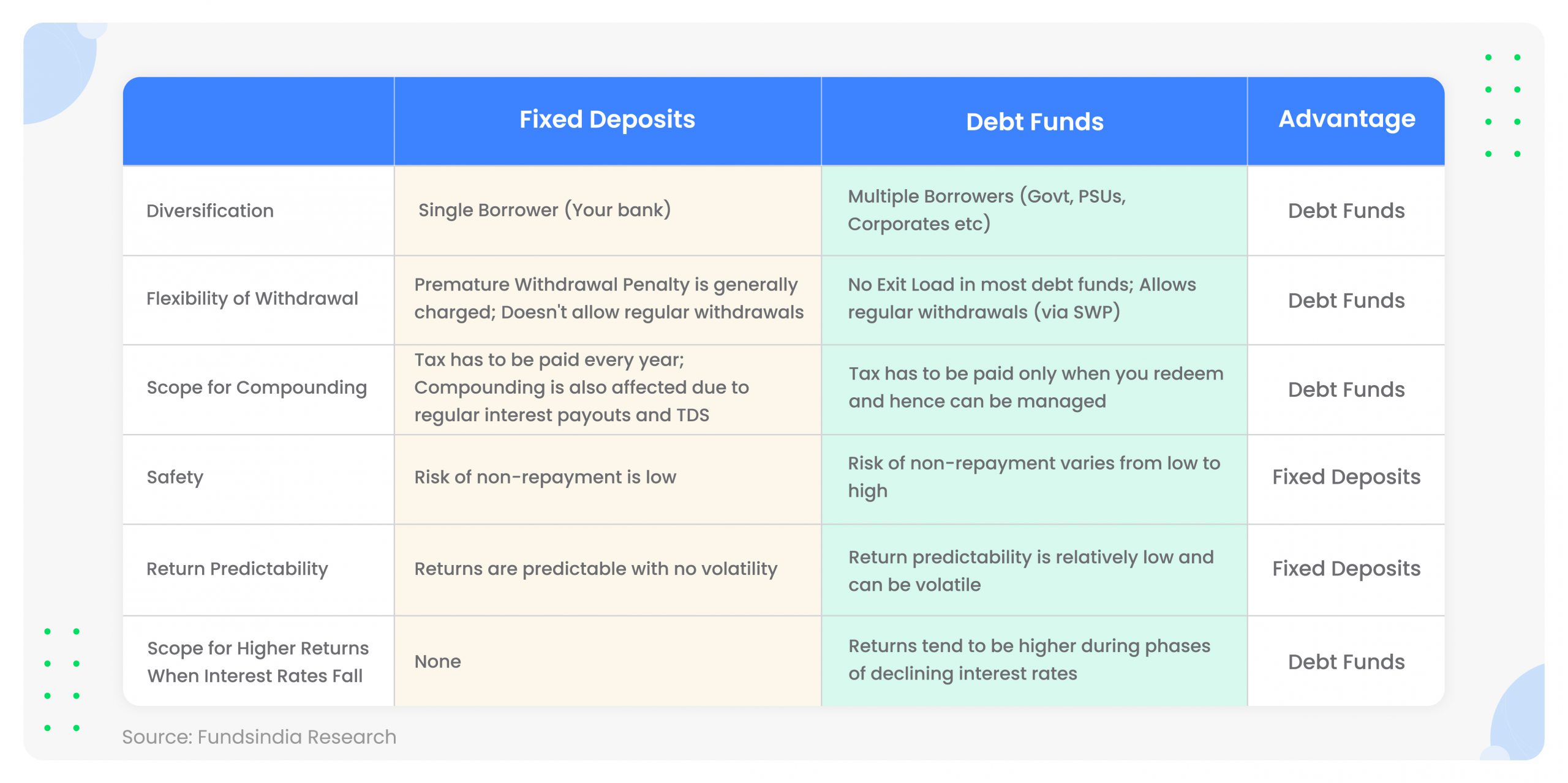 | | Fixed Deposits | Debt Funds | Advantage |
|---|---|---|---|
| Diversification | Single Borrower (Your bank) | Multiple Borrowers (Govt, PSUs, Corporates etc) | Debt Funds |
| Flexibility of Withdrawal | Premature Withdrawal Penalty is generally charged; Doesn't allow regular withdrawals | No Exit Load in most debt funds; Allows regular withdrawals (via SWP) | Debt Funds |
| Scope for Compounding | Tax has to be paid every year; Compounding is also affected due to regular interest payouts and TDS | Tax has to be paid only when you redeem and hence can be managed | Debt Funds |
| Safety | Risk of non-repayment is low | Risk of non-repayment varies from low to high | Fixed Deposits |
| Return Predictability | Returns are predictable with no volatility | Return predictability is relatively low and can be volatile | Fixed Deposits |
| Scope for Higher Returns When Interest Rates Fall | None | Returns tend to be higher during phases of declining interest rates | Debt Funds |

Source: Fundsindia Research